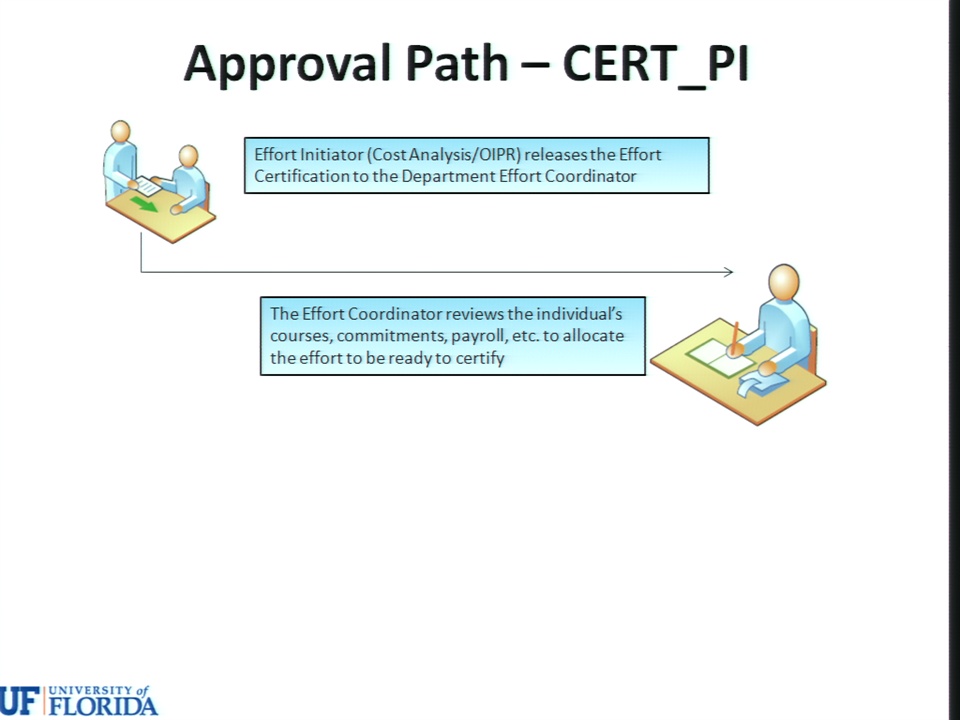 Approval Path – CERT_PI

Effort Initiator (Cost Analysis/OIPR) releases the Effort Certification to the Department Effort Coordinator

The Effort Coordinator reviews the individual's courses, commitments, payroll, etc. to allocate the effort to be ready to certify

UF UNIVERSITY of FLORIDA